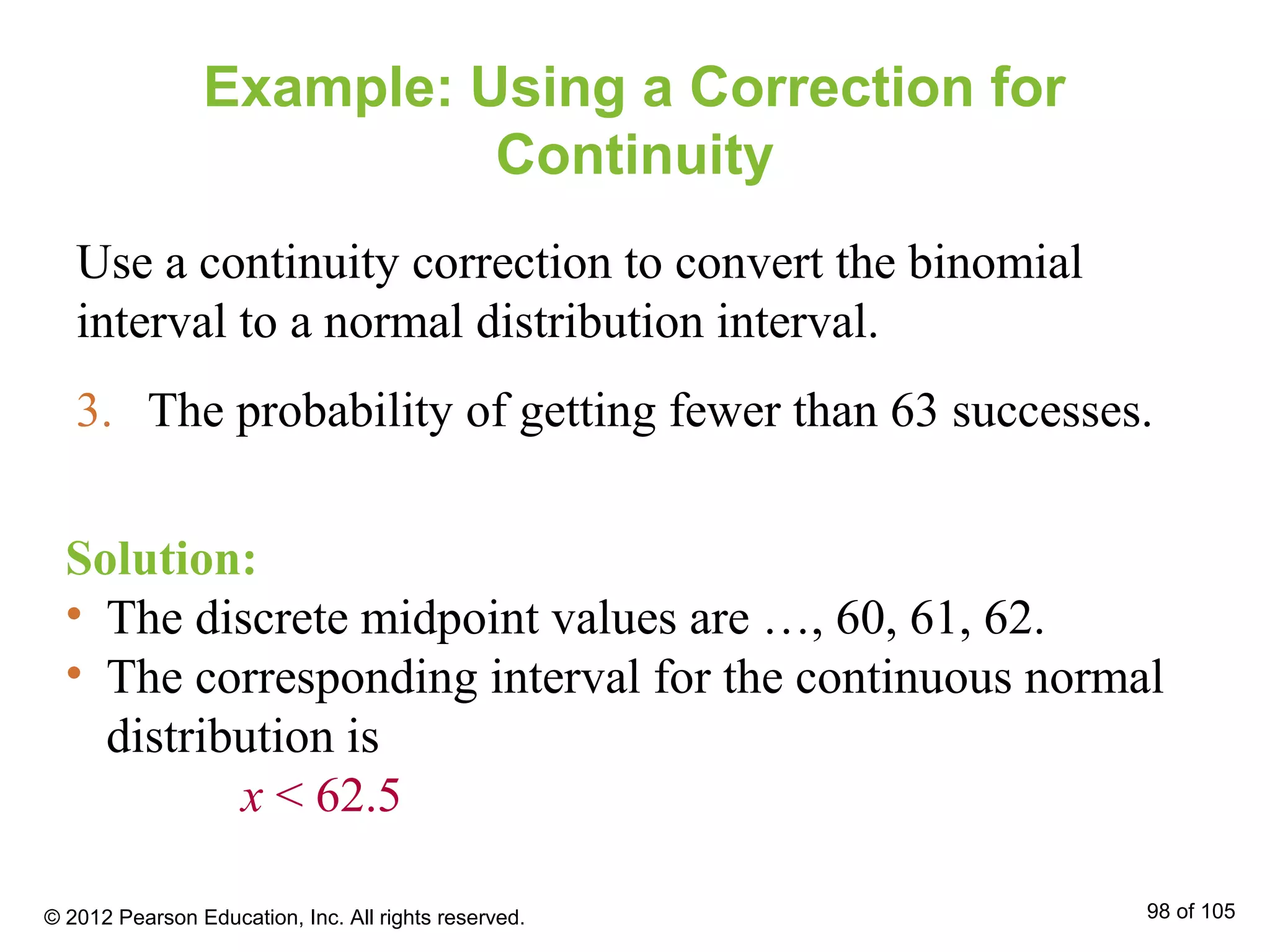 Example: Using a Correction for Continuity

Use a continuity correction to convert the binomial interval to a normal distribution interval.

3. The probability of getting fewer than 63 successes.

Solution:
• The discrete midpoint values are …, 60, 61, 62.
• The corresponding interval for the continuous normal distribution is

$x < 62.5$

© 2012 Pearson Education, Inc. All rights reserved.

98 of 105